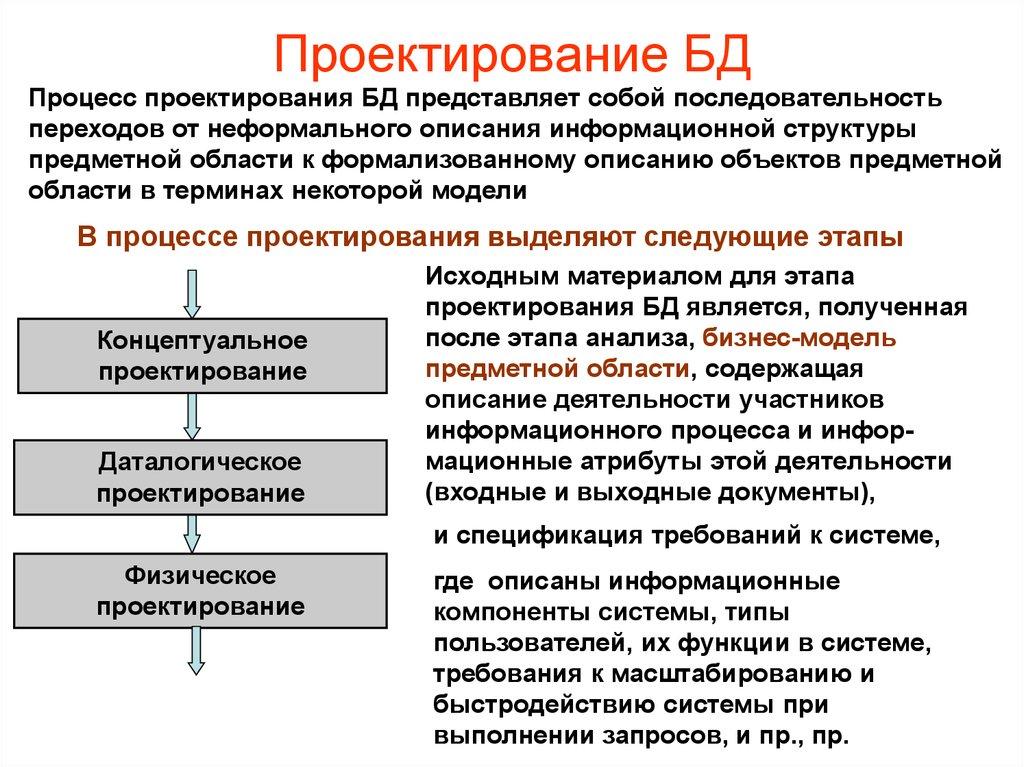 Проектирование БД

Процесс проектирования БД представляет собой последовательность переходов от неформального описания информационной структуры предметной области к формализованному описанию объектов предметной области в терминах некоторой модели

В процессе проектирования выделяют следующие этапы

Концептуальное проектирование

Даталогическое проектирование

Физическое проектирование

Исходным материалом для этапа проектирования БД является, полученная после этапа анализа, бизнес-модель предметной области, содержащая описание деятельности участников информационного процесса и информационные атрибуты этой деятельности (входные и выходные документы),

и спецификация требований к системе,

где описаны информационные компоненты системы, типы пользователей, их функции в системе, требования к масштабированию и быстродействию системы при выполнении запросов, и пр., пр.